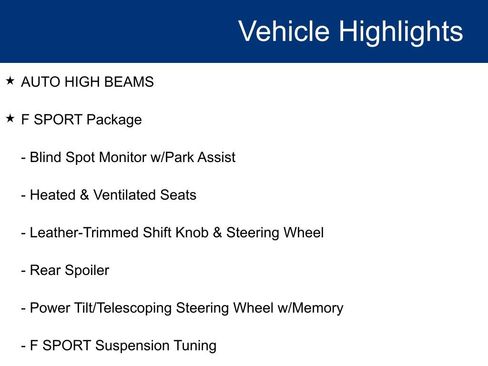 Vehicle Highlights

★ AUTO HIGH BEAMS

★ F SPORT Package

- Blind Spot Monitor w/Park Assist

- Heated & Ventilated Seats

- Leather-Trimmed Shift Knob & Steering Wheel

- Rear Spoiler

- Power Tilt/Telescoping Steering Wheel w/Memory

- F SPORT Suspension Tuning